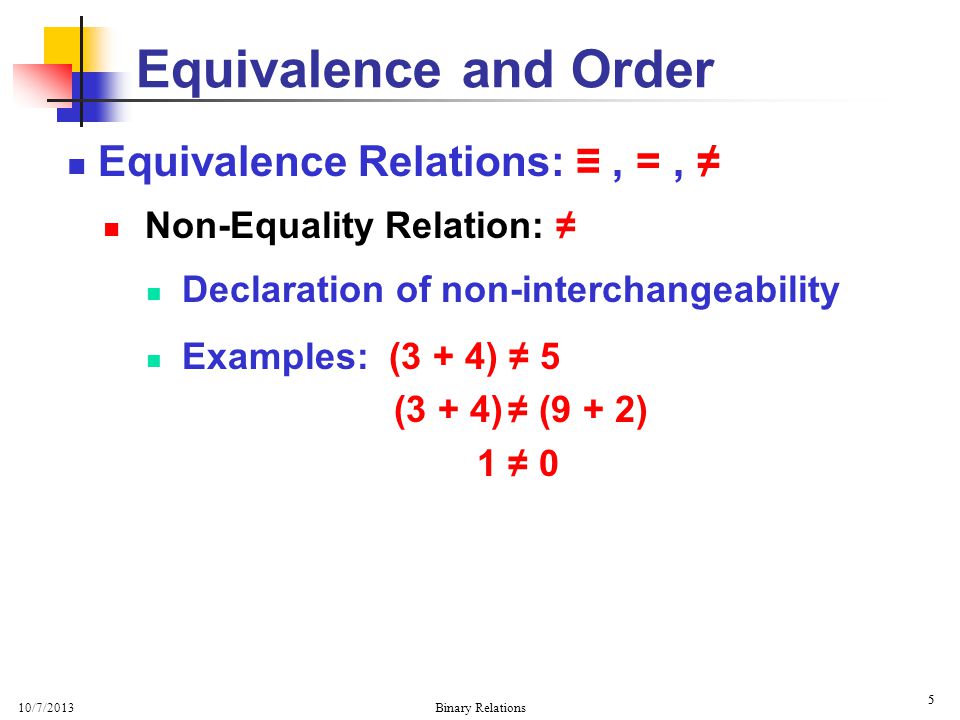 Equivalence and Order

Equivalence Relations: $\equiv$ , $=$ , $\neq$

Non-Equality Relation: $\neq$

Declaration of non-interchangeability

Examples: $(3 + 4) \neq 5$
$(3 + 4) \neq (9 + 2)$
$1 \neq 0$

10/7/2013 Binary Relations 5